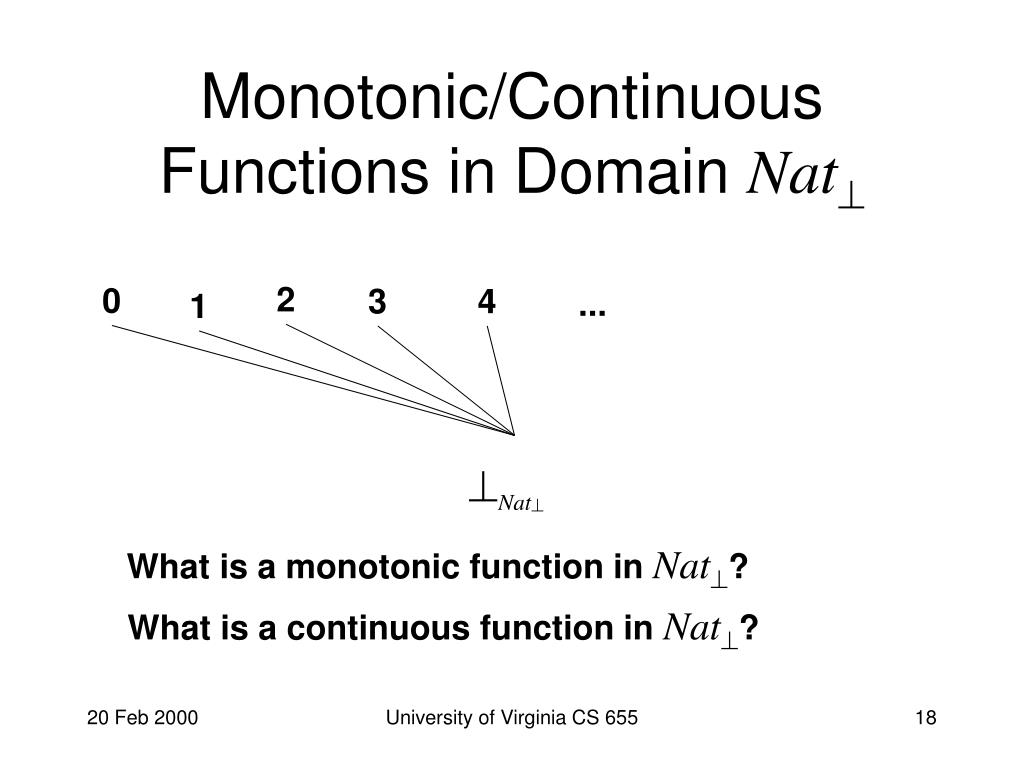 Monotonic/Continuous Functions in Domain $Nat_\perp$

0 1 2 3 4 ...

$\perp_{Nat_\perp}$

What is a monotonic function in $Nat_\perp$?

What is a continuous function in $Nat_\perp$?

20 Feb 2000

University of Virginia CS 655

18